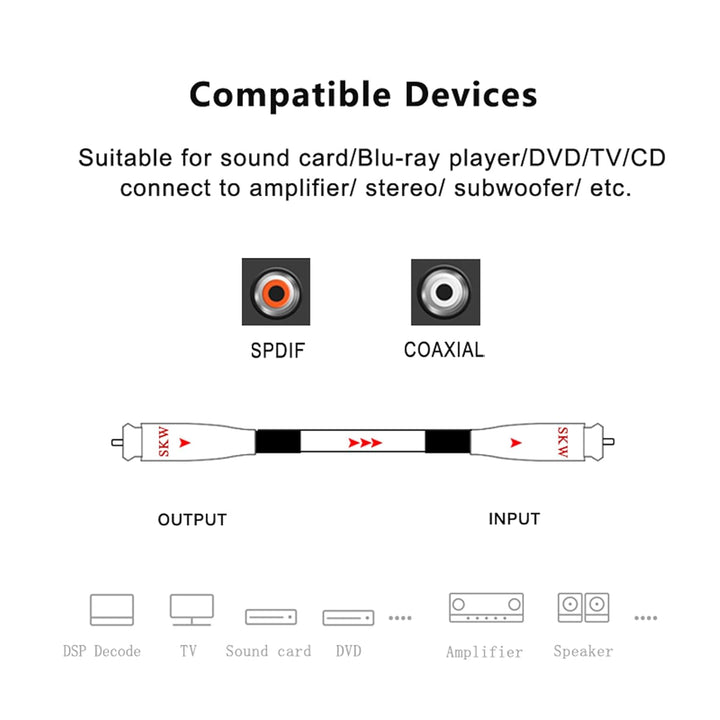 Compatible Devices

Suitable for sound card/Blu-ray player/DVD/TV/CD connect to amplifier/ stereo/ subwoofer/ etc.

SPDIF

COAXIAL

SKW

SKW

OUTPUT

INPUT

DSP Decode

TV

Sound card

DVD

Amplifier

Speaker